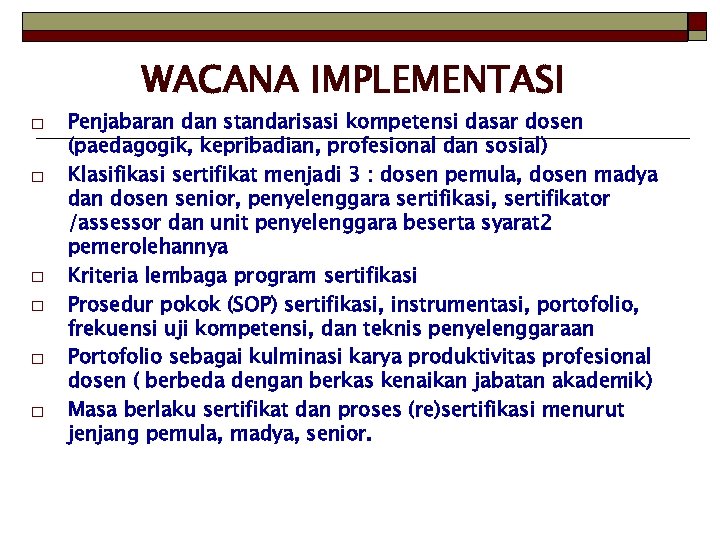 WACANA IMPLEMENTASI

□ Penjabaran dan standarisasi kompetensi dasar dosen (paedagogik, kepribadian, profesional dan sosial)

□ Klasifikasi sertifikat menjadi 3 : dosen pemula, dosen madya dan dosen senior, penyelenggara sertifikasi, sertifikator /assessor dan unit penyelenggara beserta syarat2 pemerolehannya

□ Kriteria lembaga program sertifikasi

□ Prosedur pokok (SOP) sertifikasi, instrumentasi, portofolio, frekuensi uji kompetensi, dan teknis penyelenggaraan

□ Portofolio sebagai kulminasi karya produktivitas profesional dosen ( berbeda dengan berkas kenaikan jabatan akademik)

□ Masa berlaku sertifikat dan proses (re)sertifikasi menurut jenjang pemula, madya, senior.